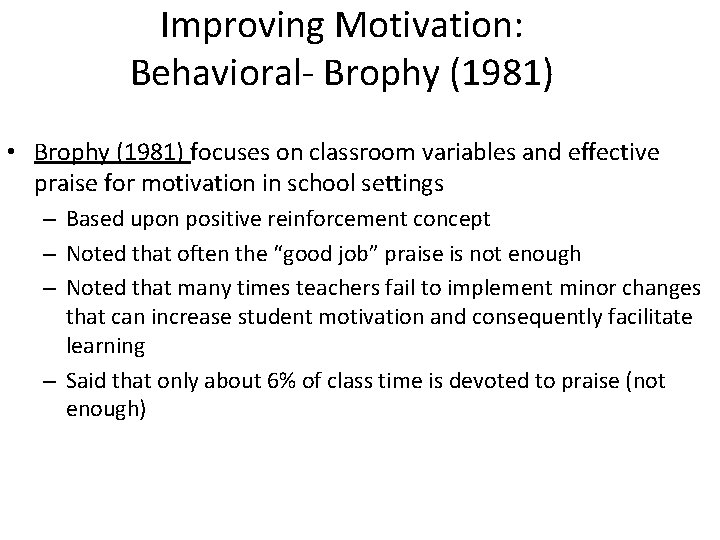 Improving Motivation:
Behavioral- Brophy (1981)

• Brophy (1981) focuses on classroom variables and effective praise for motivation in school settings
– Based upon positive reinforcement concept
– Noted that often the “good job” praise is not enough
– Noted that many times teachers fail to implement minor changes that can increase student motivation and consequently facilitate learning
– Said that only about 6% of class time is devoted to praise (not enough)